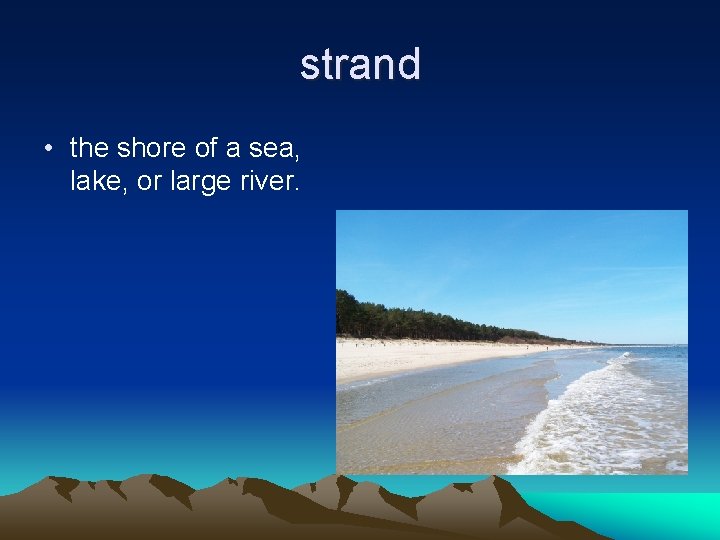 strand

• the shore of a sea, lake, or large river.